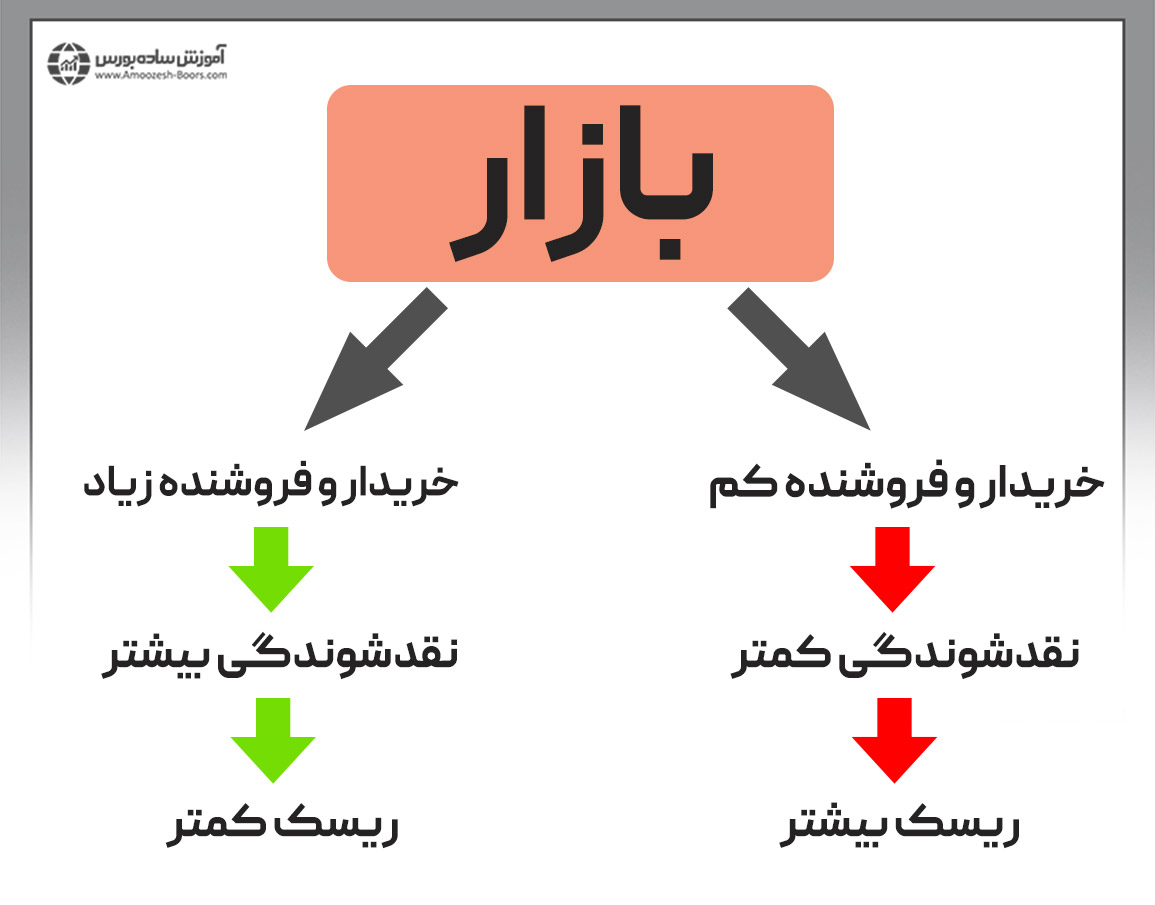 آموزش ساده بورس
www.Amoozesh-Boors.com

بازار

خریدار و فروشنده کم

نقدشوندگی کمتر

ریسک بیشتر

خریدار و فروشنده زیاد

نقدشوندگی بیشتر

ریسک کمتر